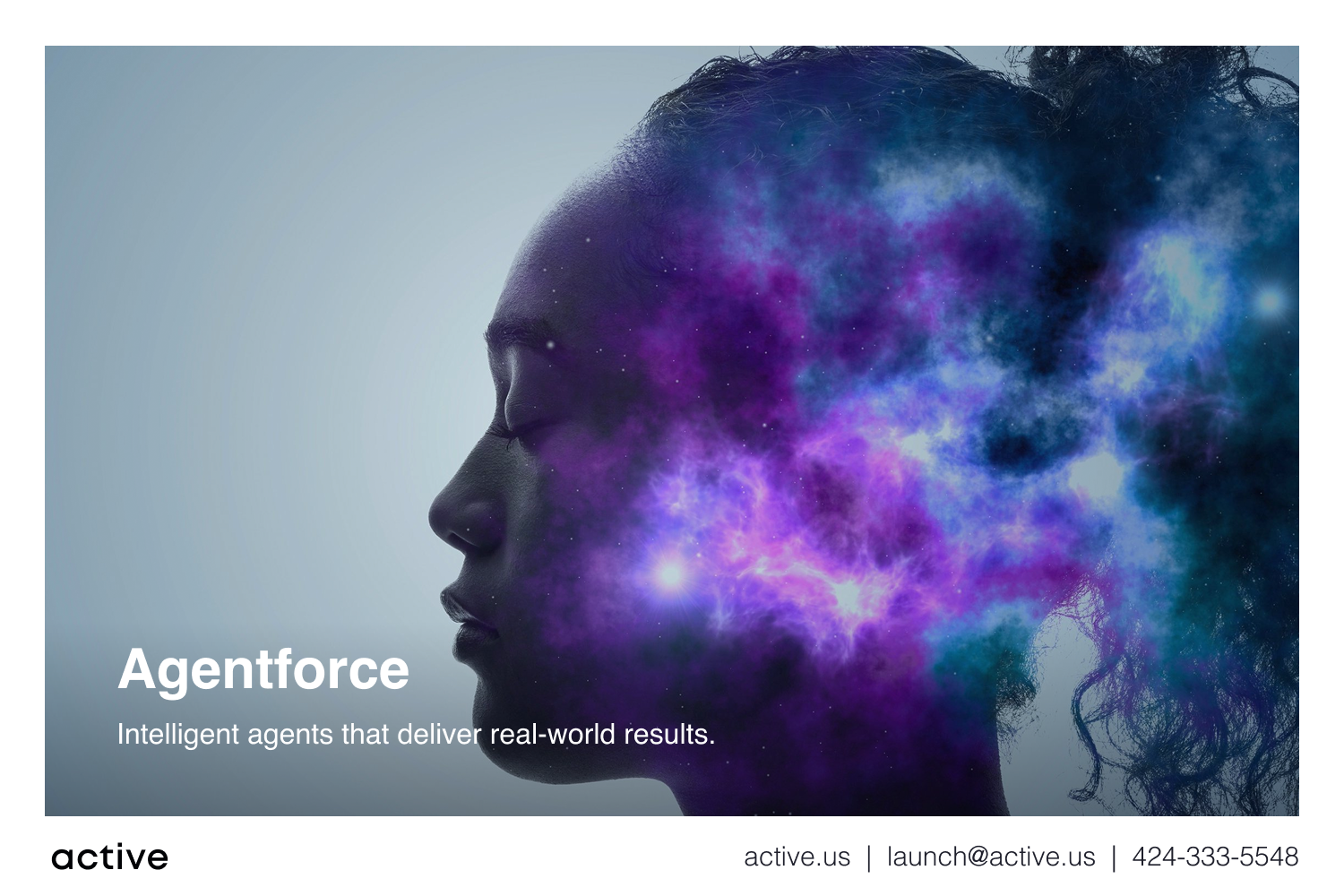 Agentforce

Intelligent agents that deliver real-world results.

active

active.us | launch@active.us | 424-333-5548